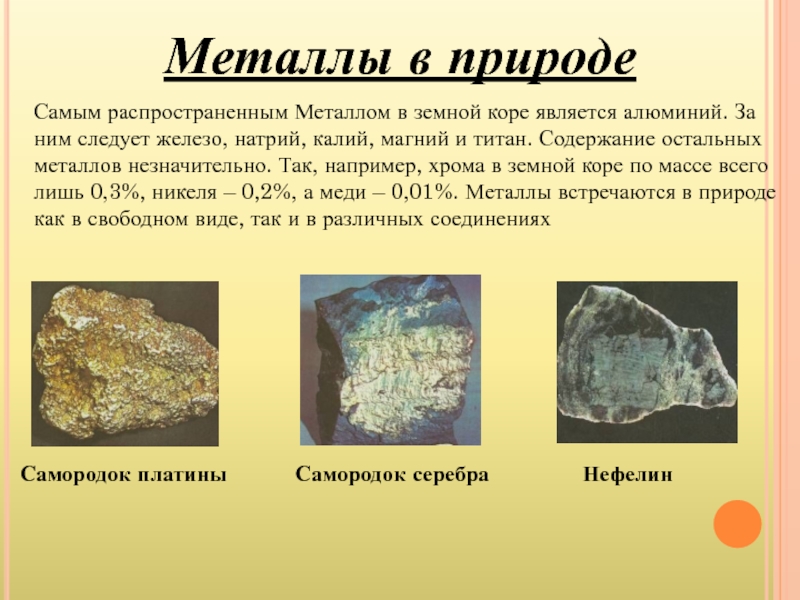 Металлы в природе

Самым распространенным Металлом в земной коре является алюминий. За ним следует железо, натрий, калий, магний и титан. Содержание остальных металлов незначительно. Так, например, хрома в земной коре по массе всего лишь 0,3%, никеля – 0,2%, а меди – 0,01%. Металлы встречаются в природе как в свободном виде, так и в различных соединениях

Самородок платины

Самородок серебра

Нефелин